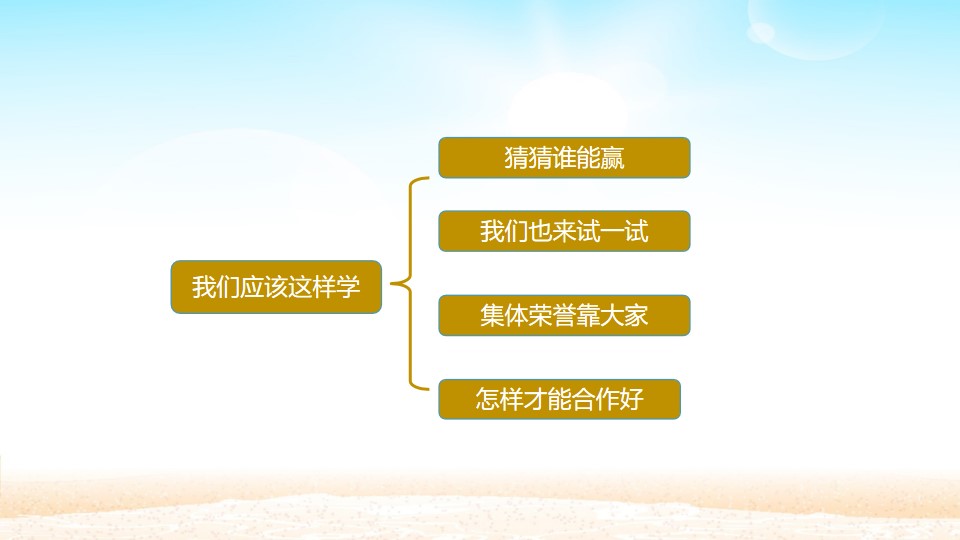 我们应该这样学

猜猜谁能赢

我们也来试一试

集体荣誉靠大家

怎样才能合作好